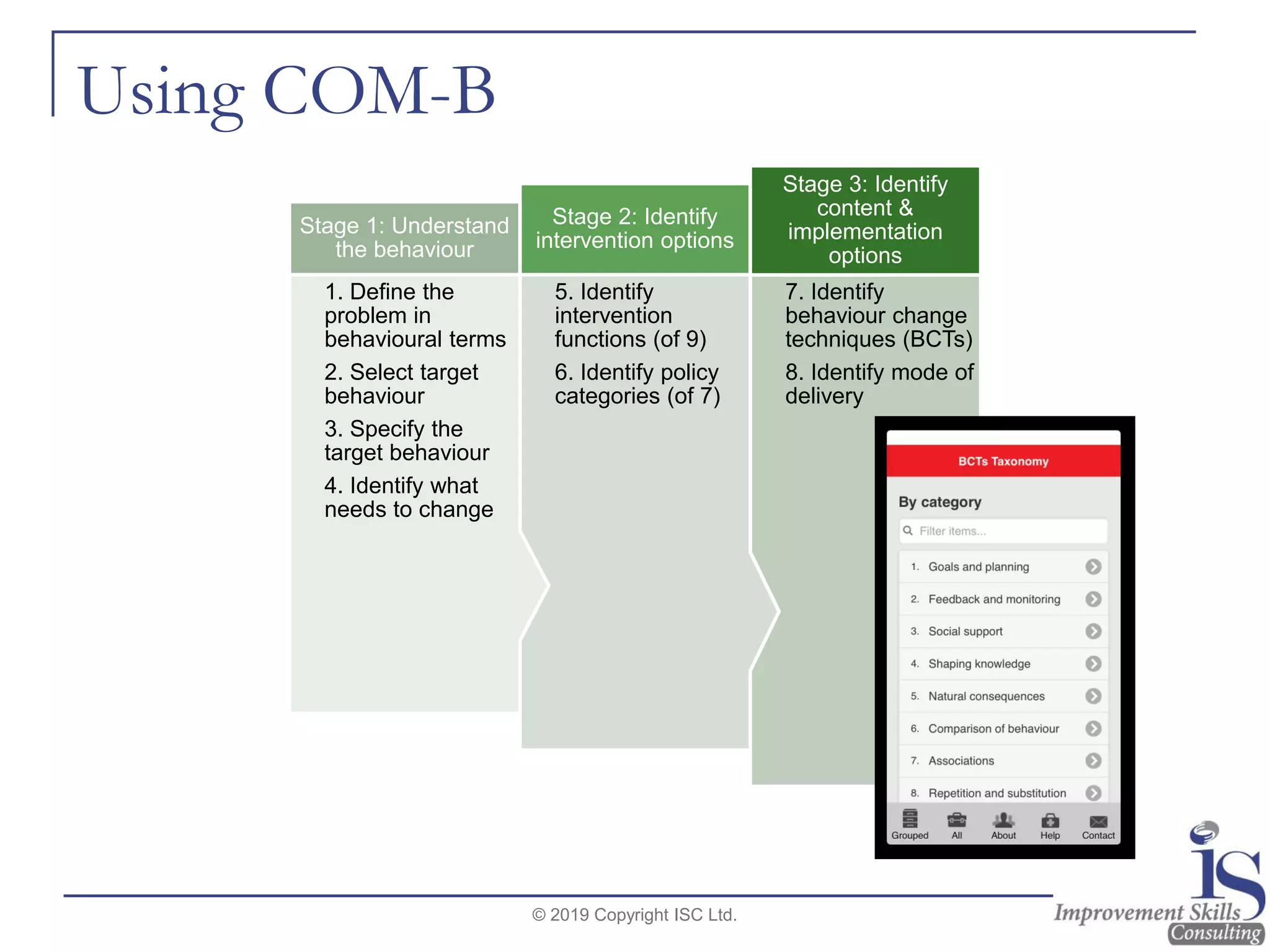 Using COM-B

Stage 1: Understand the behaviour

1. Define the problem in behavioural terms

2. Select target behaviour

3. Specify the target behaviour

4. Identify what needs to change

Stage 2: Identify intervention options

5. Identify intervention functions (of 9)

6. Identify policy categories (of 7)

Stage 3: Identify content & implementation options

7. Identify behaviour change techniques (BCTs)

8. Identify mode of delivery

BCTs Taxonomy

By category

Filter items...

1. Goals and planning
2. Feedback and monitoring
3. Social support
4. Shaping knowledge
5. Natural consequences
6. Comparison of behaviour
7. Associations
8. Repetition and substitution

Grouped All About Help Contact

© 2019 Copyright ISC Ltd.

iS Improvement Skills Consulting